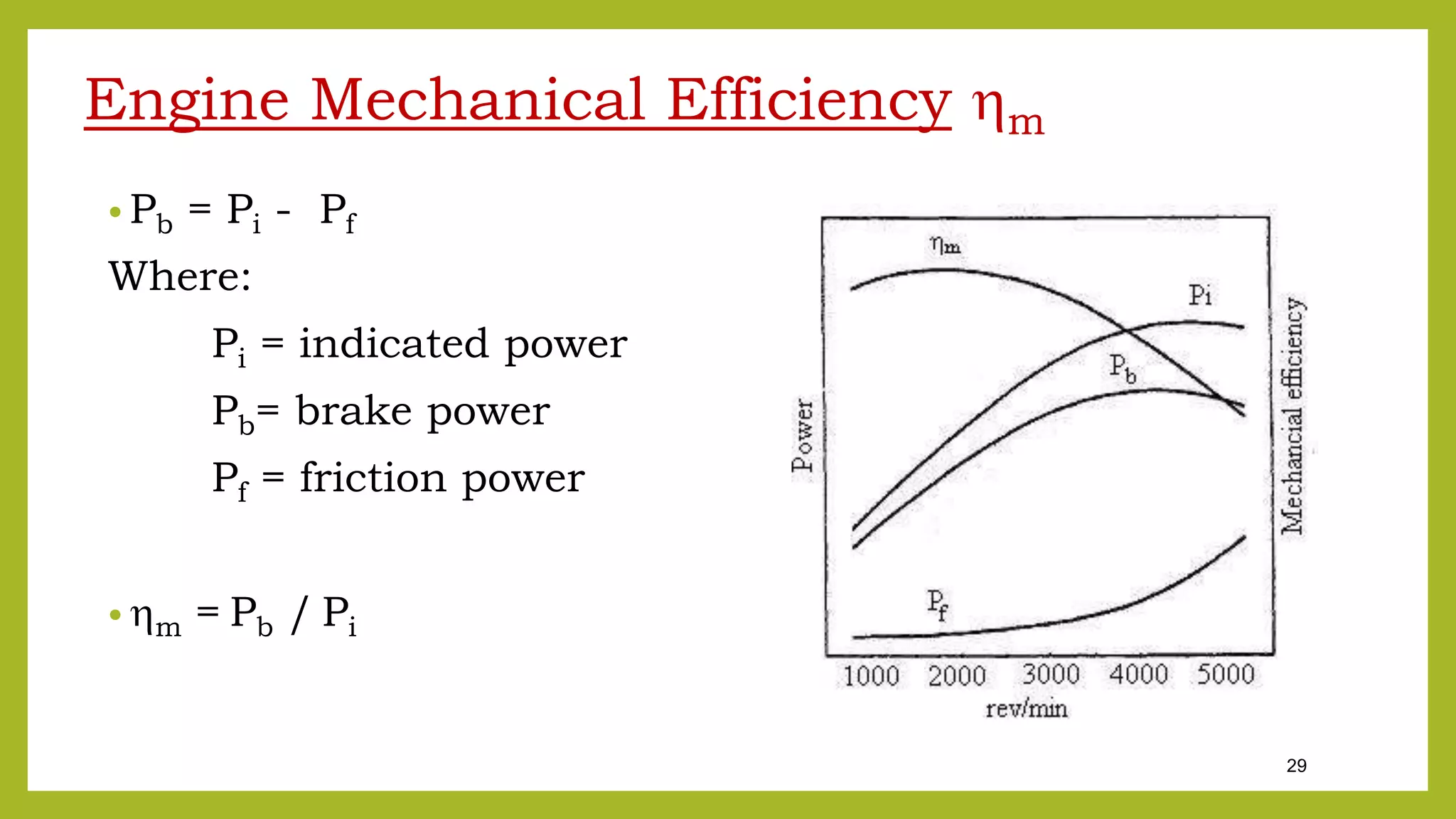 Engine Mechanical Efficiency $\eta_m$

• $P_b = P_i - P_f$

Where:

$P_i$ = indicated power

$P_b$= brake power

$P_f$ = friction power

• $\eta_m = P_b / P_i$

$\eta_m$

Pi

$P_b$

$P_f$

Power

Mechancial efficiency

1000 2000 3000 4000 5000

rev/min

29